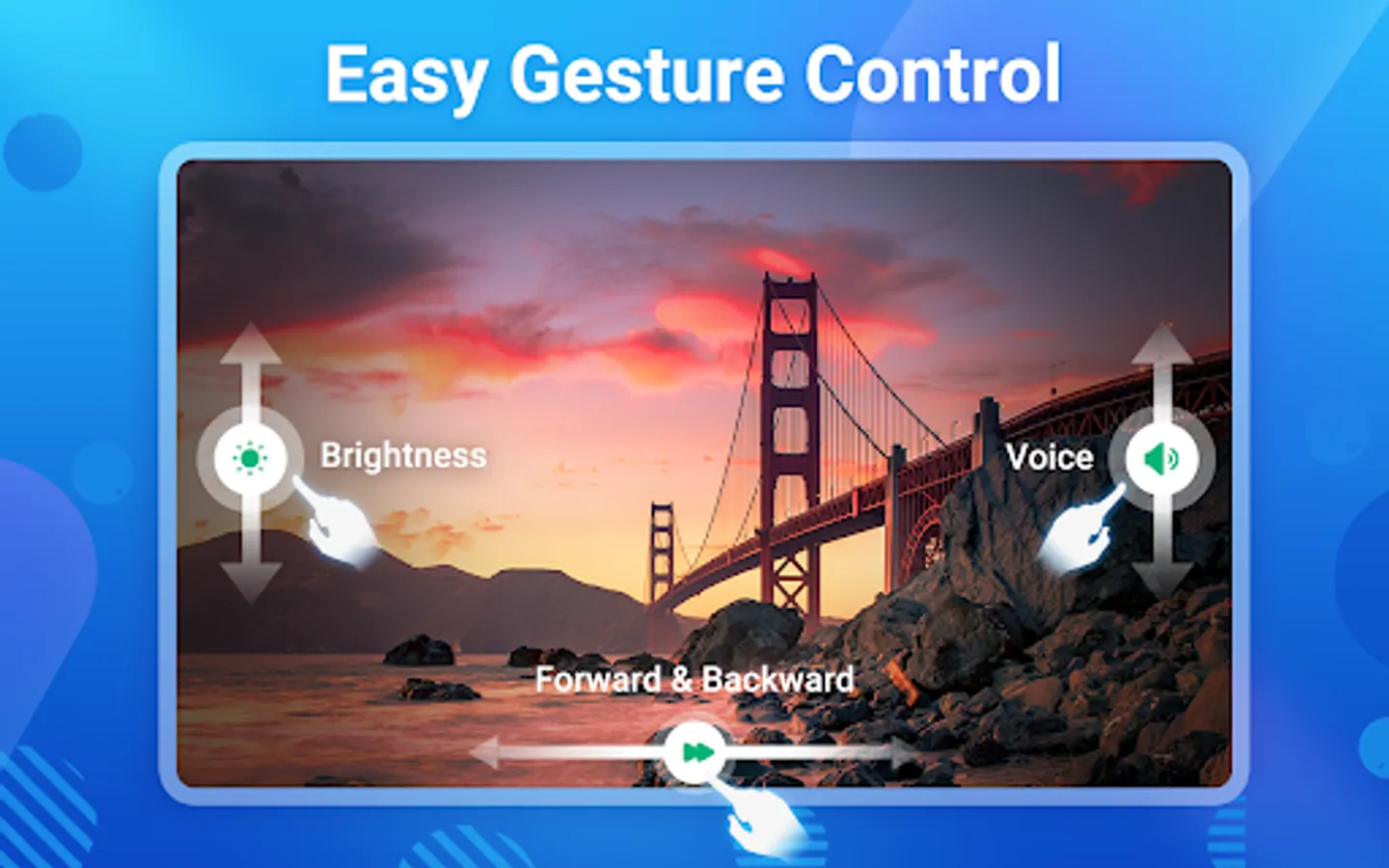 Easy Gesture Control

Brightness

Voice

Forward & Backward